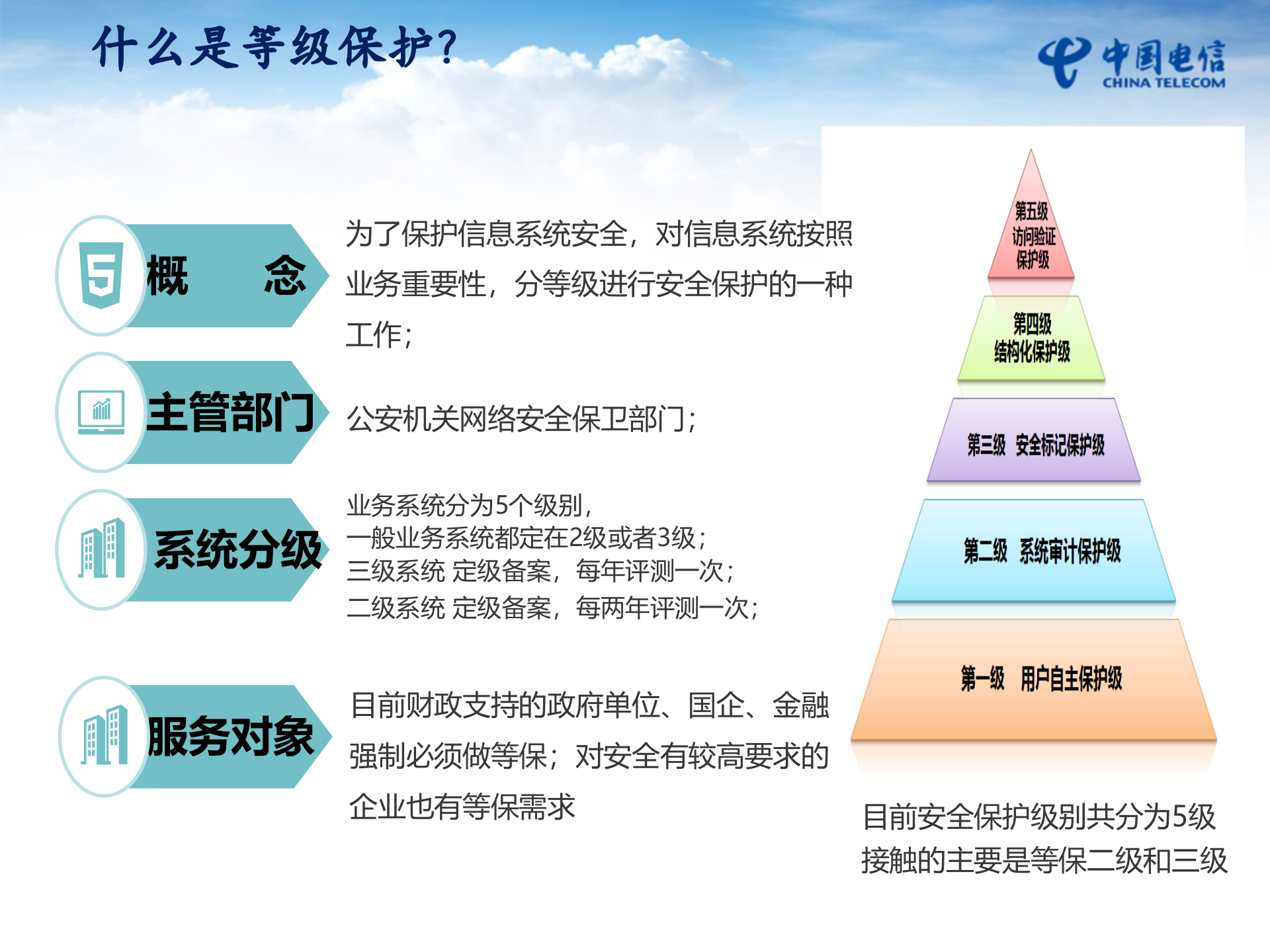 什么是等级保护?

中国电信
CHINA TELECOM

概 念

为了保护信息系统安全，对信息系统按照业务重要性，分等级进行安全保护的一种工作；

主管部门

公安机关网络安全保卫部门；

系统分级

业务系统分为5个级别，
一般业务系统都定在2级或者3级；
三级系统 定级备案，每年评测一次；
二级系统 定级备案，每两年评测一次；

服务对象

目前财政支持的政府单位、国企、金融强制必须做等保；对安全有较高要求的企业也有等保需求

第五级
访问验证
保护级

第四级
结构化保护级

第三级 安全标记保护级

第二级 系统审计保护级

第一级 用户自主保护级

目前安全保护级别共分为5级
接触的主要是等保二级和三级